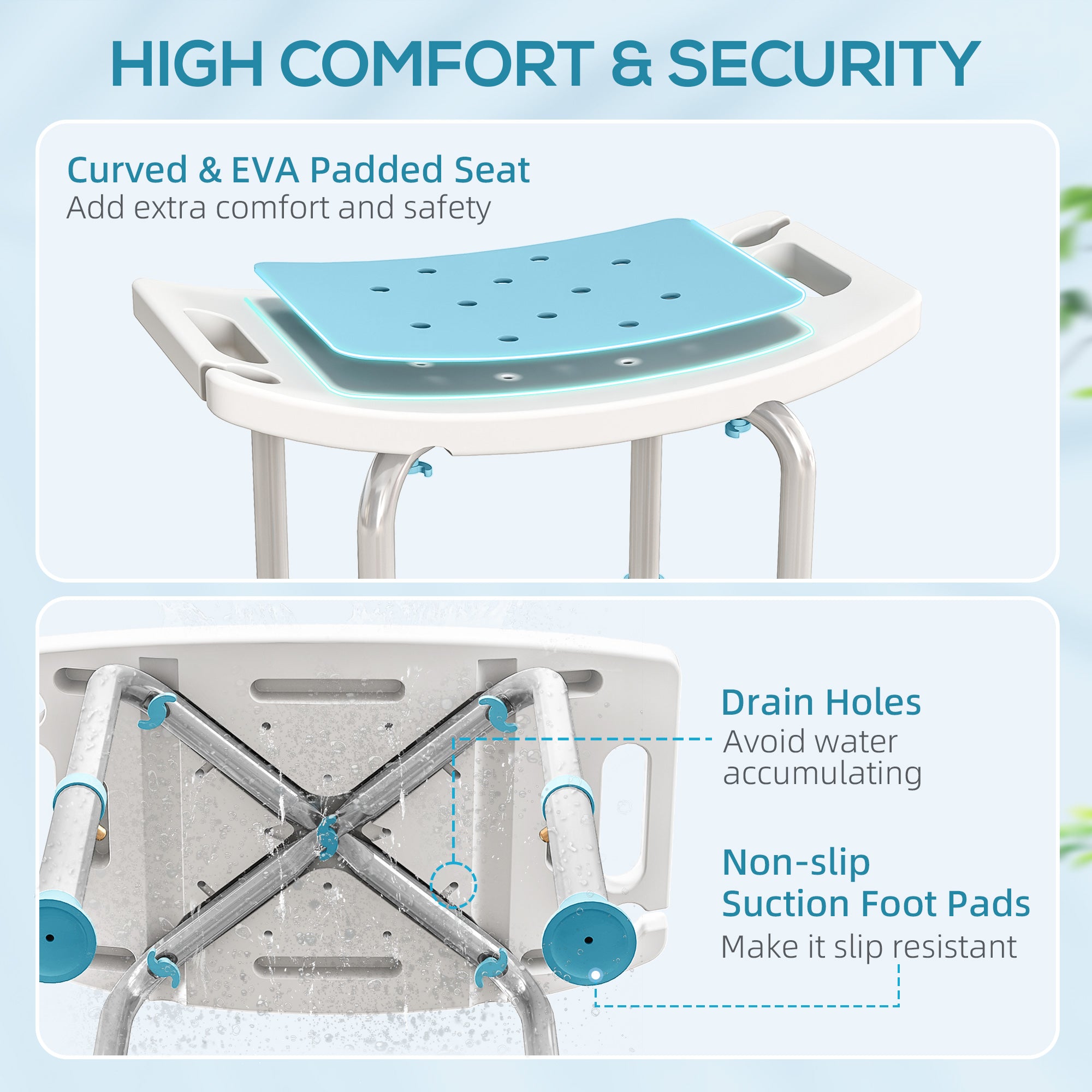 HIGH COMFORT & SECURITY

Curved & EVA Padded Seat
Add extra comfort and safety

Drain Holes
Avoid water accumulating

Non-slip Suction Foot Pads
Make it slip resistant